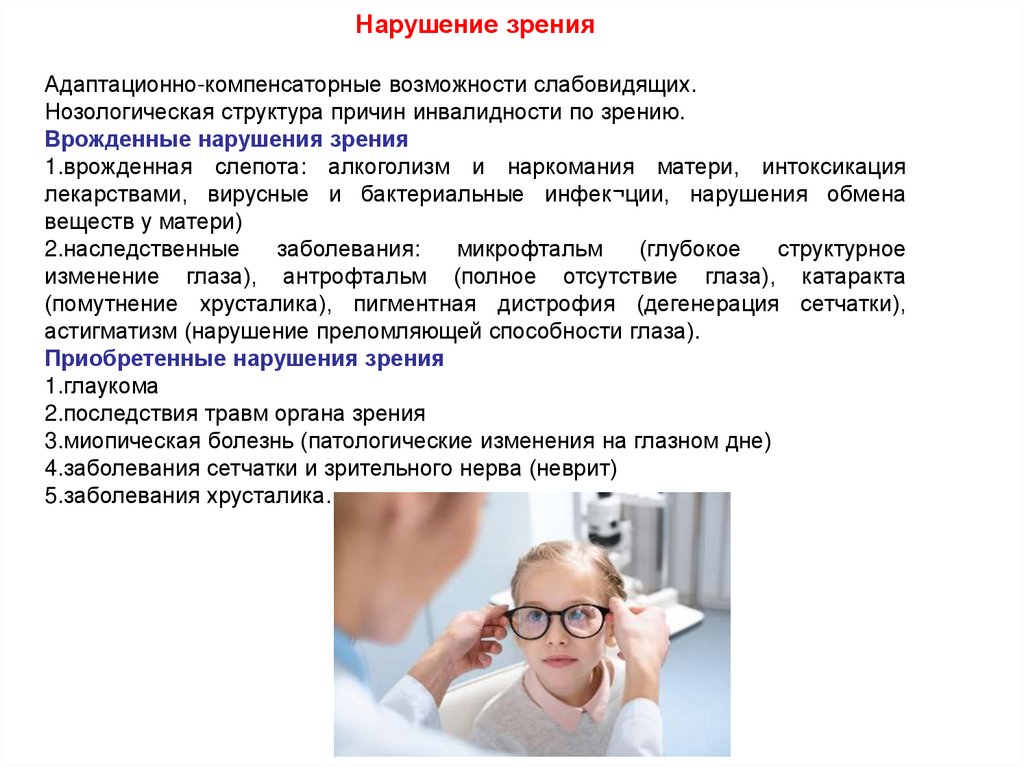 Нарушение зрения

Адаптационно-компенсаторные возможности слабовидящих.
Нозологическая структура причин инвалидности по зрению.
Врожденные нарушения зрения
1.врожденная слепота: алкоголизм и наркомания матери, интоксикация лекарствами, вирусные и бактериальные инфек¬ции, нарушения обмена веществ у матери)
2.наследственные заболевания: микрофтальм (глубокое структурное изменение глаза), антрофтальм (полное отсутствие глаза), катаракта (помутнение хрусталика), пигментная дистрофия (дегенерация сетчатки), астигматизм (нарушение преломляющей способности глаза).
Приобретенные нарушения зрения
1.глаукома
2.последствия травм органа зрения
3.миопическая болезнь (патологические изменения на глазном дне)
4.заболевания сетчатки и зрительного нерва (неврит)
5.заболевания хрусталика.